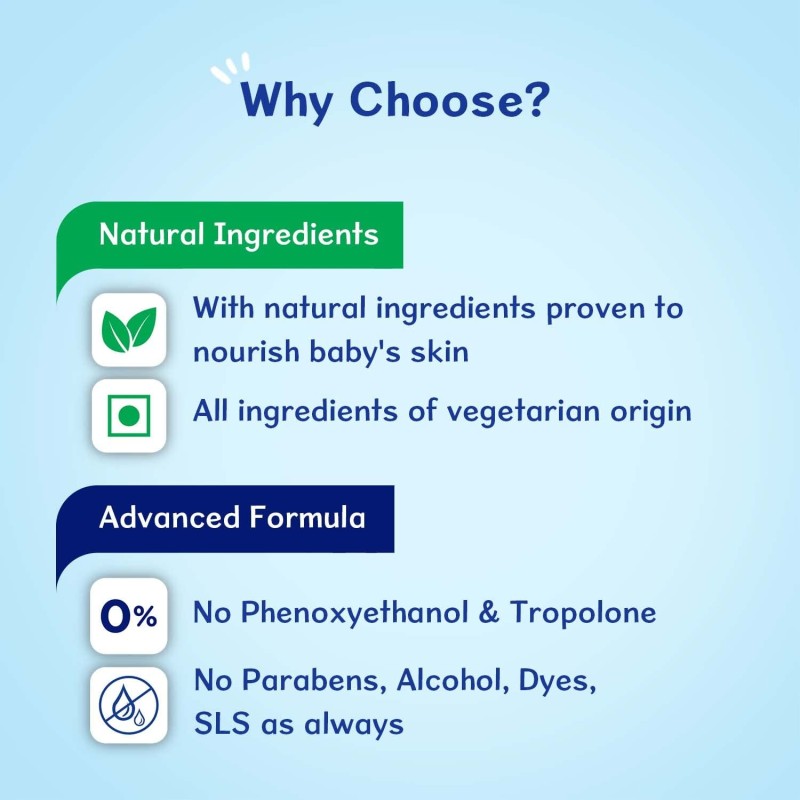 Why Choose?

Natural Ingredients

With natural ingredients proven to nourish baby's skin

All ingredients of vegetarian origin

Advanced Formula

0%

No Phenoxyethanol & Tropolone

No Parabens, Alcohol, Dyes, SLS as always